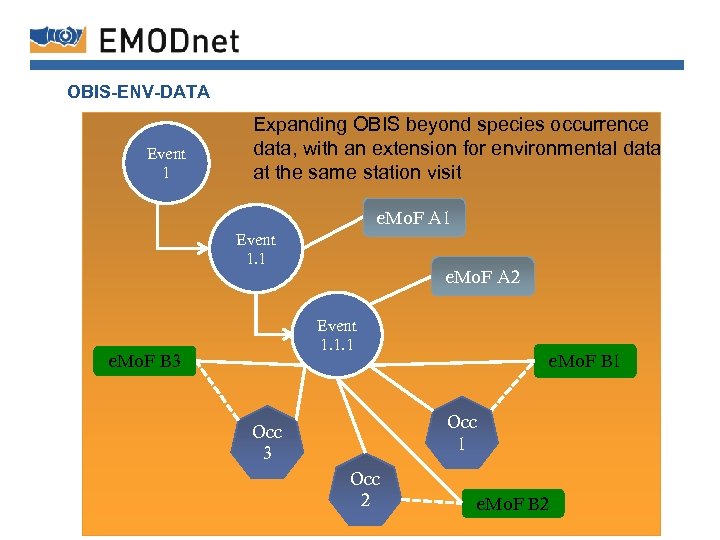 EMODnet

OBIS-ENV-DATA

Expanding OBIS beyond species occurrence data, with an extension for environmental data at the same station visit

Event 1

Event 1.1

eMoF A1

eMoF A2

Event 1.1.1

eMoF B3

eMoF B1

Occ 3

Occ 1

Occ 2

eMoF B2